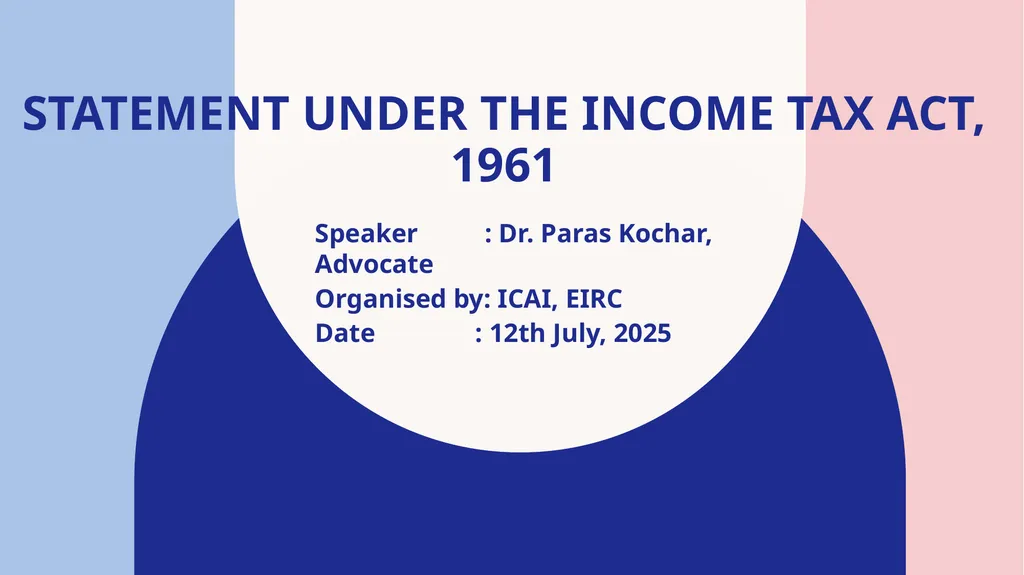 STATEMENT UNDER THE INCOME TAX ACT, 1961

Speaker : Dr. Paras Kochar, Advocate
Organised by: ICAI, EIRC
Date : 12th July, 2025